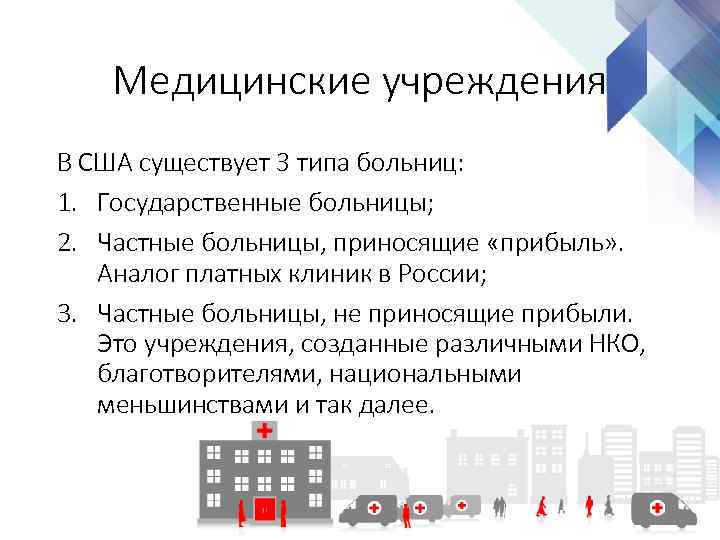 Медицинские учреждения

В США существует 3 типа больниц:

1. Государственные больницы;

2. Частные больницы, приносящие «прибыль». Аналог платных клиник в России;

3. Частные больницы, не приносящие прибыли. Это учреждения, созданные различными НКО, благотворителями, национальными меньшинствами и так далее.